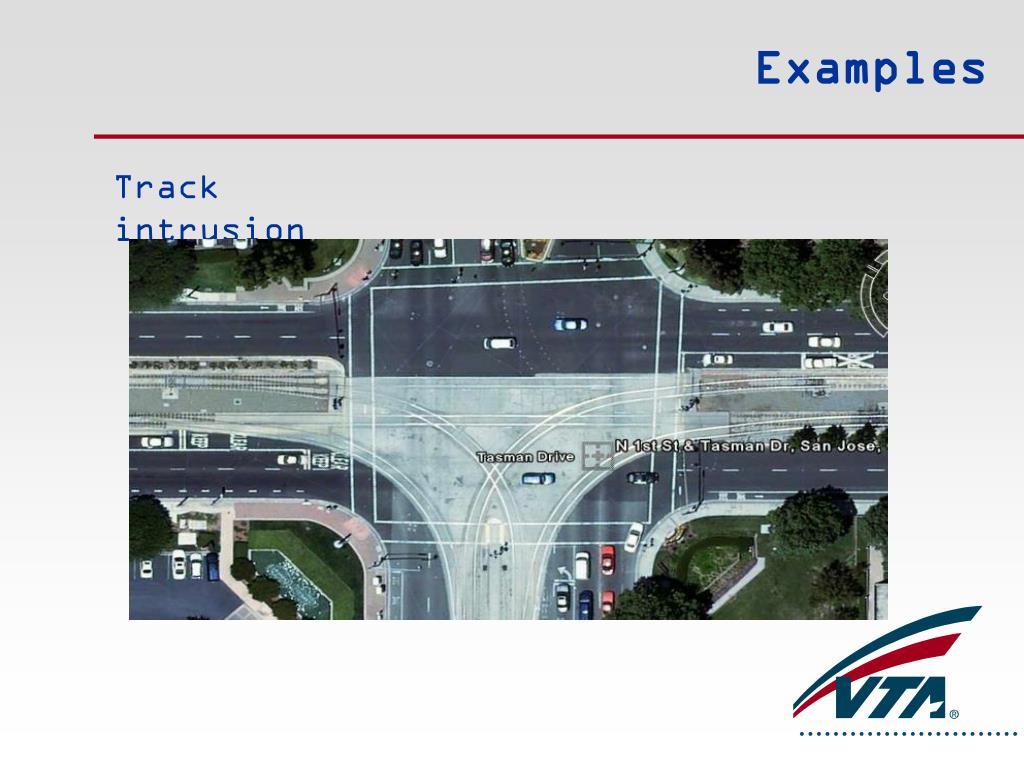 Examples

Track intrusion

Tasman Drive

N 1st St & Tasman Dr, San Jose,

VTA®